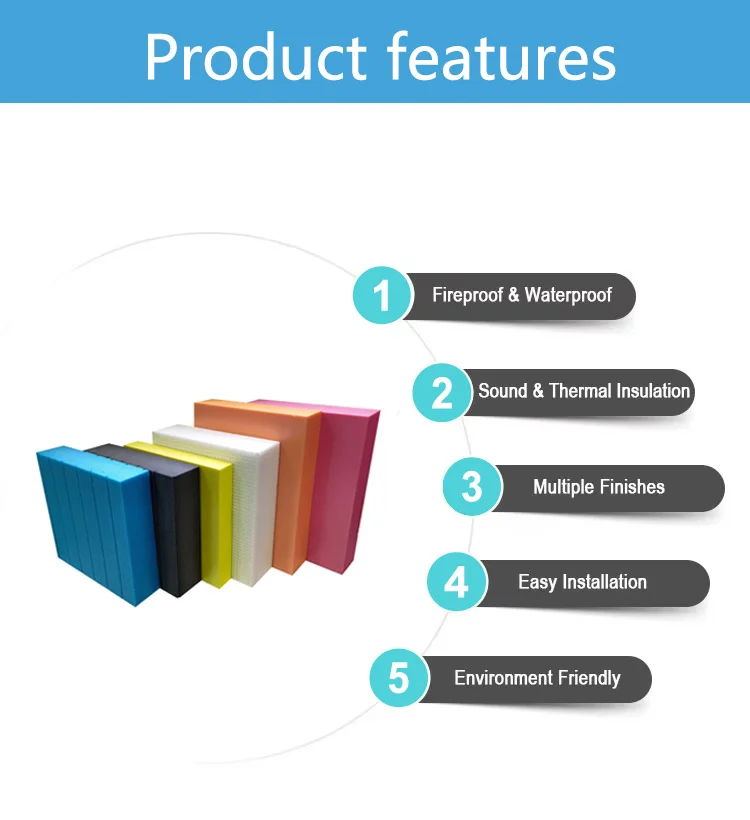 Product features

1 Fireproof & Waterproof

2 Sound & Thermal Insulation

3 Multiple Finishes

4 Easy Installation

5 Environment Friendly